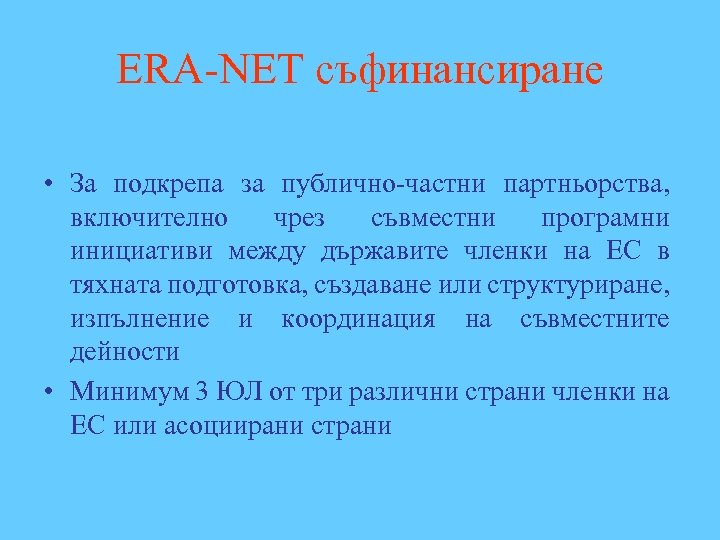 ERA-NET съфинансиране

• За подкрепа за публично-частни партньорства, включително чрез съвместни програмни инициативи между държавите членки на ЕС в тяхната подготовка, създаване или структуриране, изпълнение и координация на съвместните дейности

• Минимум 3 ЮЛ от три различни страни членки на ЕС или асоциирани страни